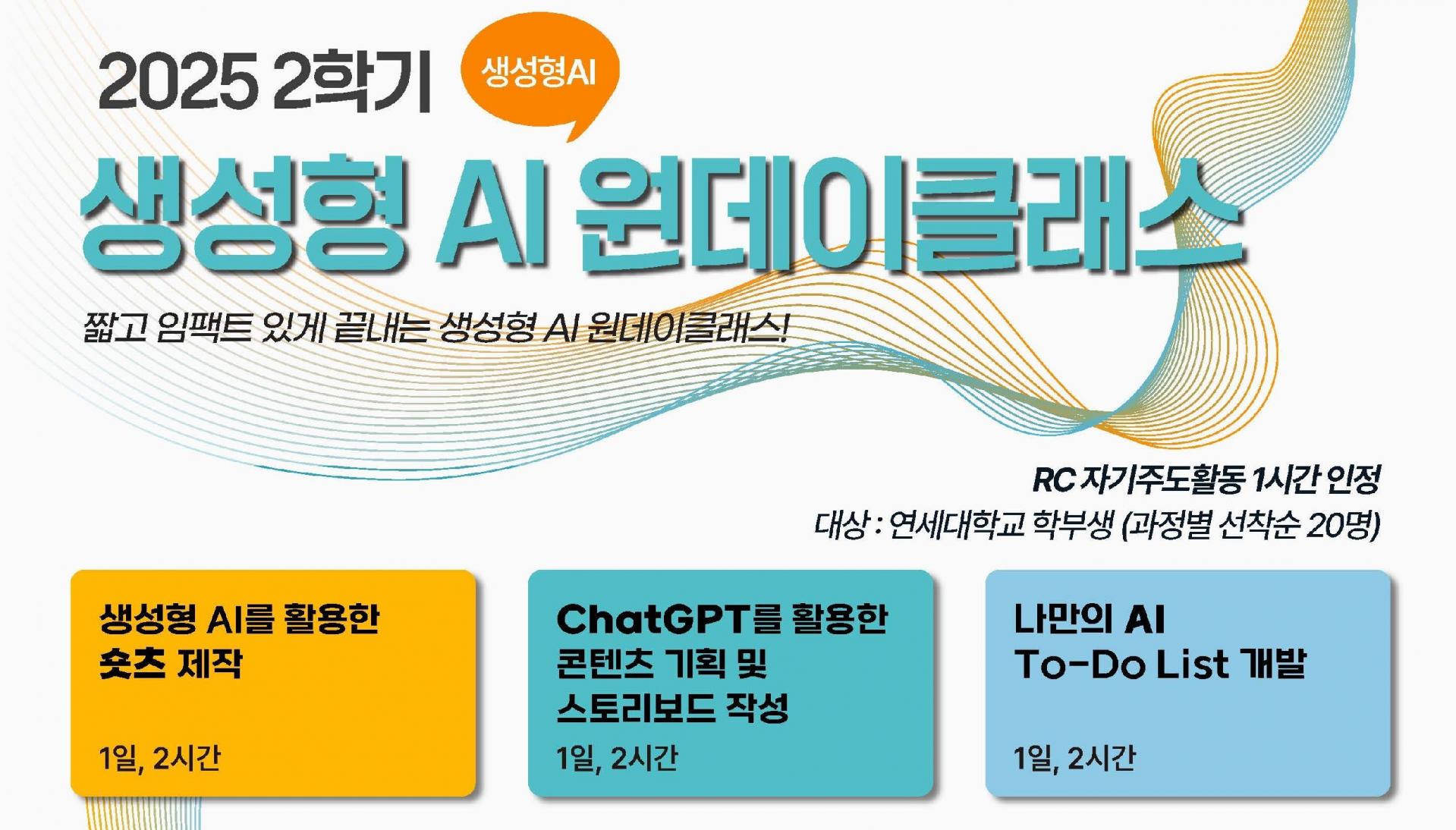 2025 2학기

생성형AI

생성형 AI 원데이클래스

짧고 임팩트 있게 끝내는 생성형 AI 원데이클래스!

RC 자기주도활동 1시간 인정

대상 : 연세대학교 학부생 (과정별 선착순 20명)

생성형 AI를 활용한 숏츠 제작

1일, 2시간

ChatGPT를 활용한 콘텐츠 기획 및 스토리보드 작성

1일, 2시간

나만의 AI To-Do List 개발

1일, 2시간